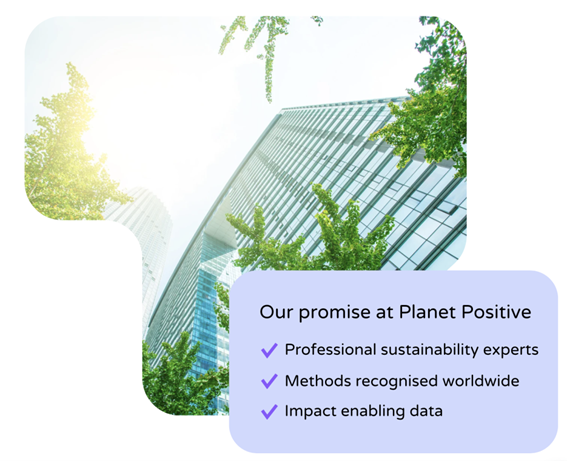 Our promise at Planet Positive

✓ Professional sustainability experts

✓ Methods recognised worldwide

✓ Impact enabling data